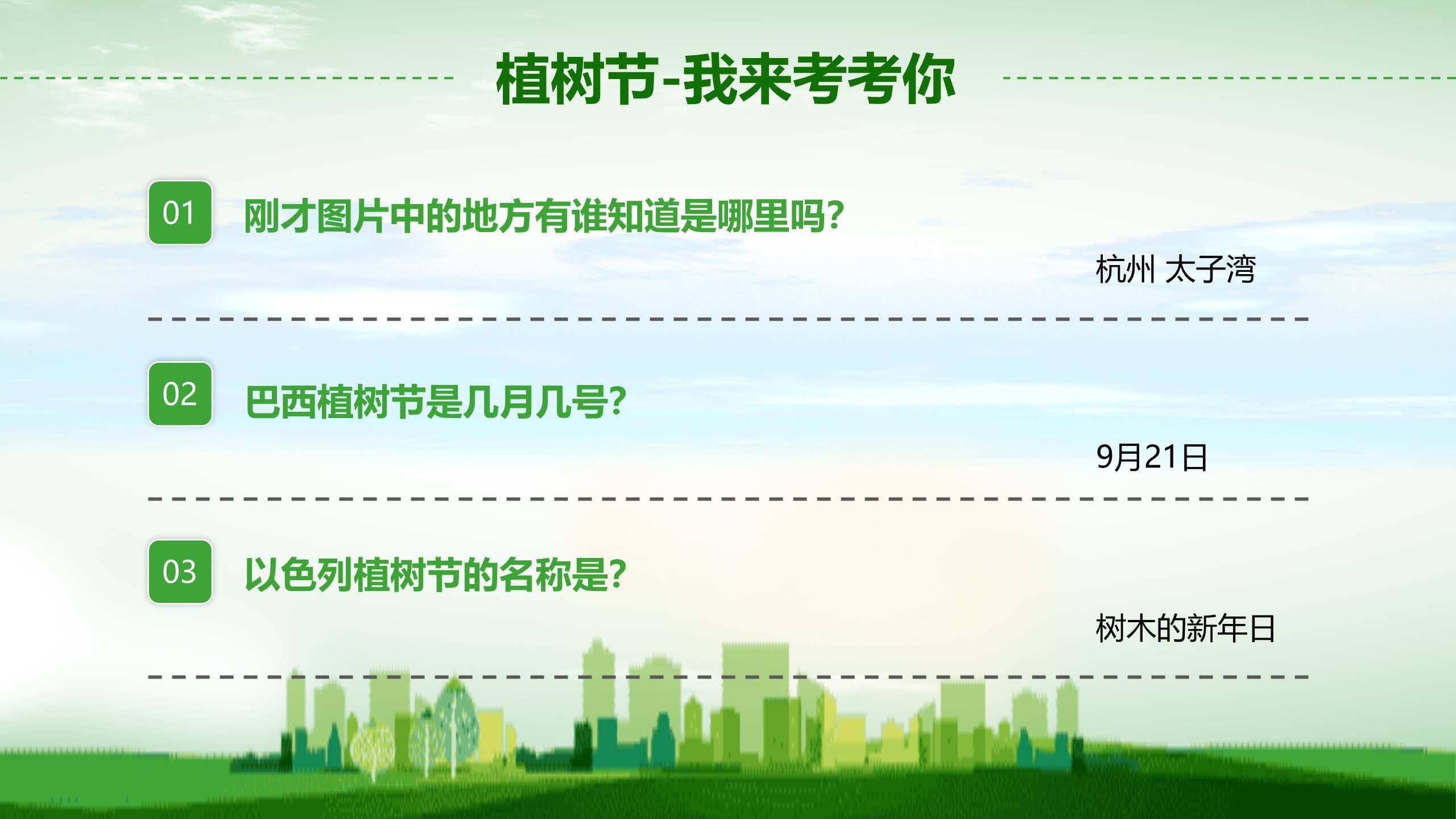 植树节-我来考考你

01 刚才图片中的地方有谁知道是哪里吗?

杭州 太子湾

02 巴西植树节是几月几号?

9月21日

03 以色列植树节的名称是?

树木的新年日